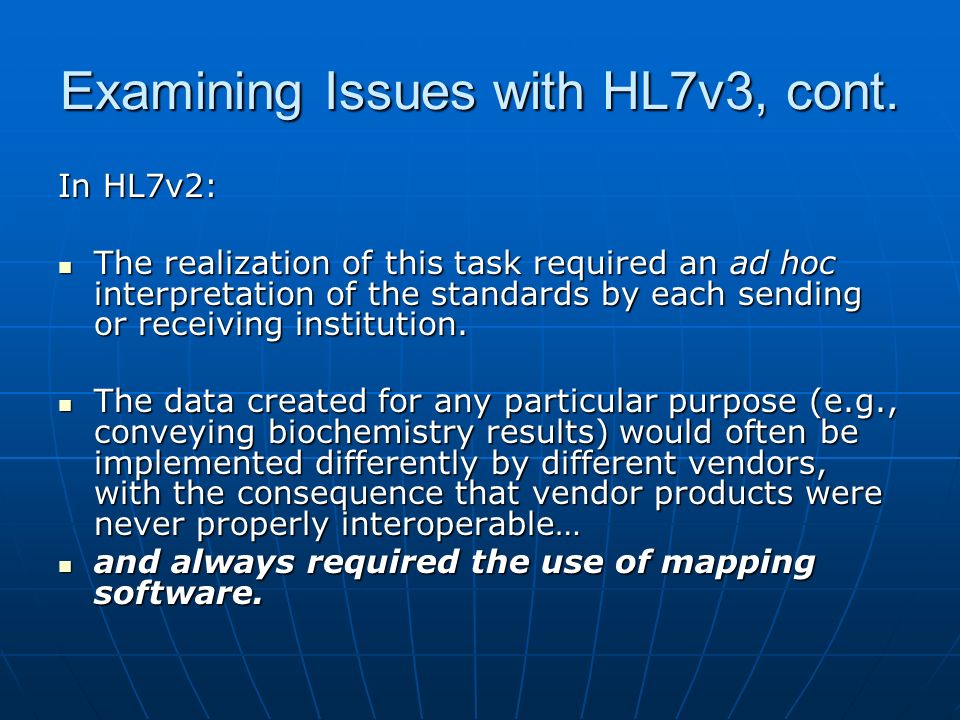 Examining Issues with HL7v3, cont.

In HL7v2:

- The realization of this task required an ad hoc interpretation of the standards by each sending or receiving institution.

- The data created for any particular purpose (e.g., conveying biochemistry results) would often be implemented differently by different vendors, with the consequence that vendor products were never properly interoperable…
- and always required the use of mapping software.